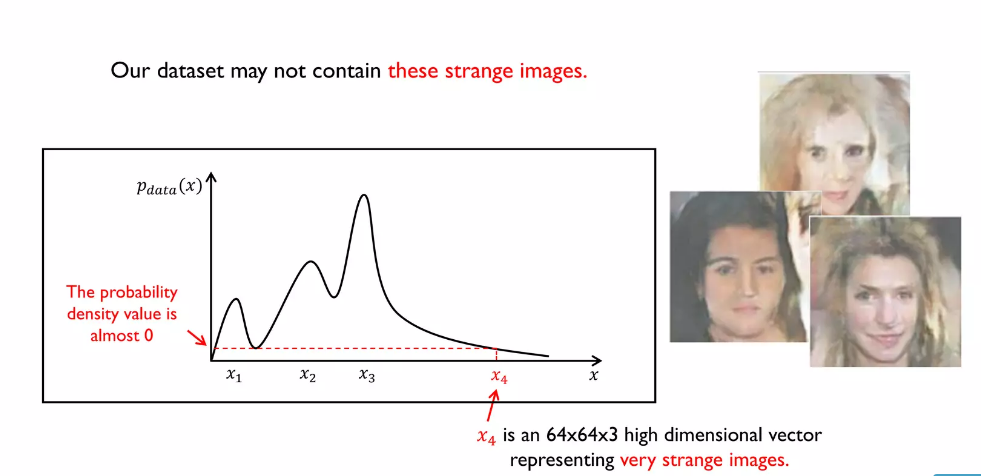 Our dataset may not contain these strange images.

$p_{data}(x)$

The probability density value is almost 0

$x_1$ $x_2$ $x_3$ $x_4$ $x$

$x_4$ is an 64x64x3 high dimensional vector representing very strange images.